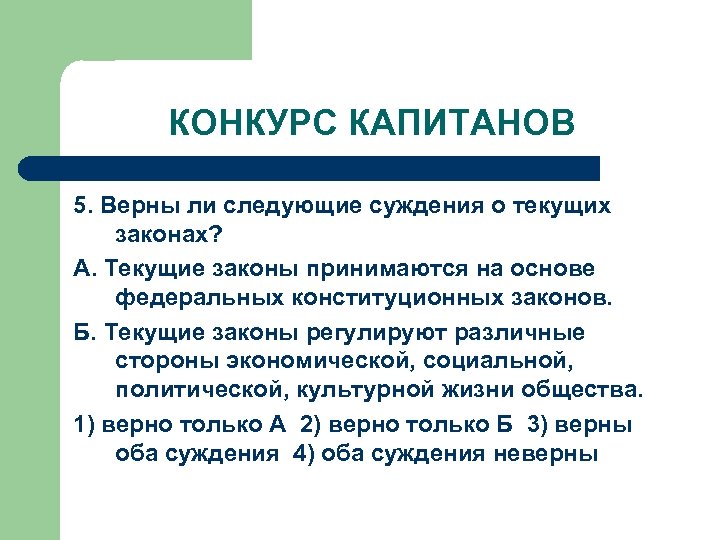 КОНКУРС КАПИТАНОВ

5. Верны ли следующие суждения о текущих законах?

А. Текущие законы принимаются на основе федеральных конституционных законов.

Б. Текущие законы регулируют различные стороны экономической, социальной, политической, культурной жизни общества.

1) верно только А  2) верно только Б  3) верны оба суждения  4) оба суждения неверны